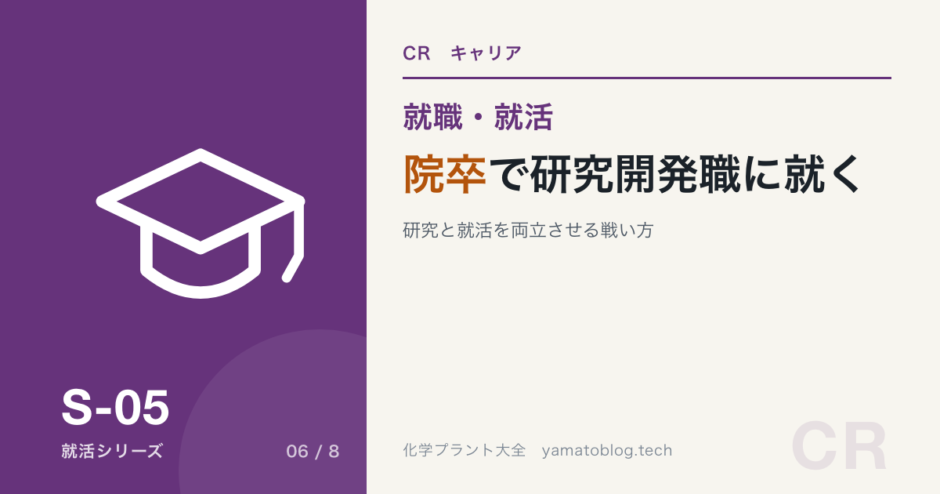 CR　キャリア

就職・就活

院卒で研究開発職に就く

研究と就活を両立させる戦い方

S-05

就活シリーズ

06 / 8

化学プラント大全　yamatoblog.tech

CR